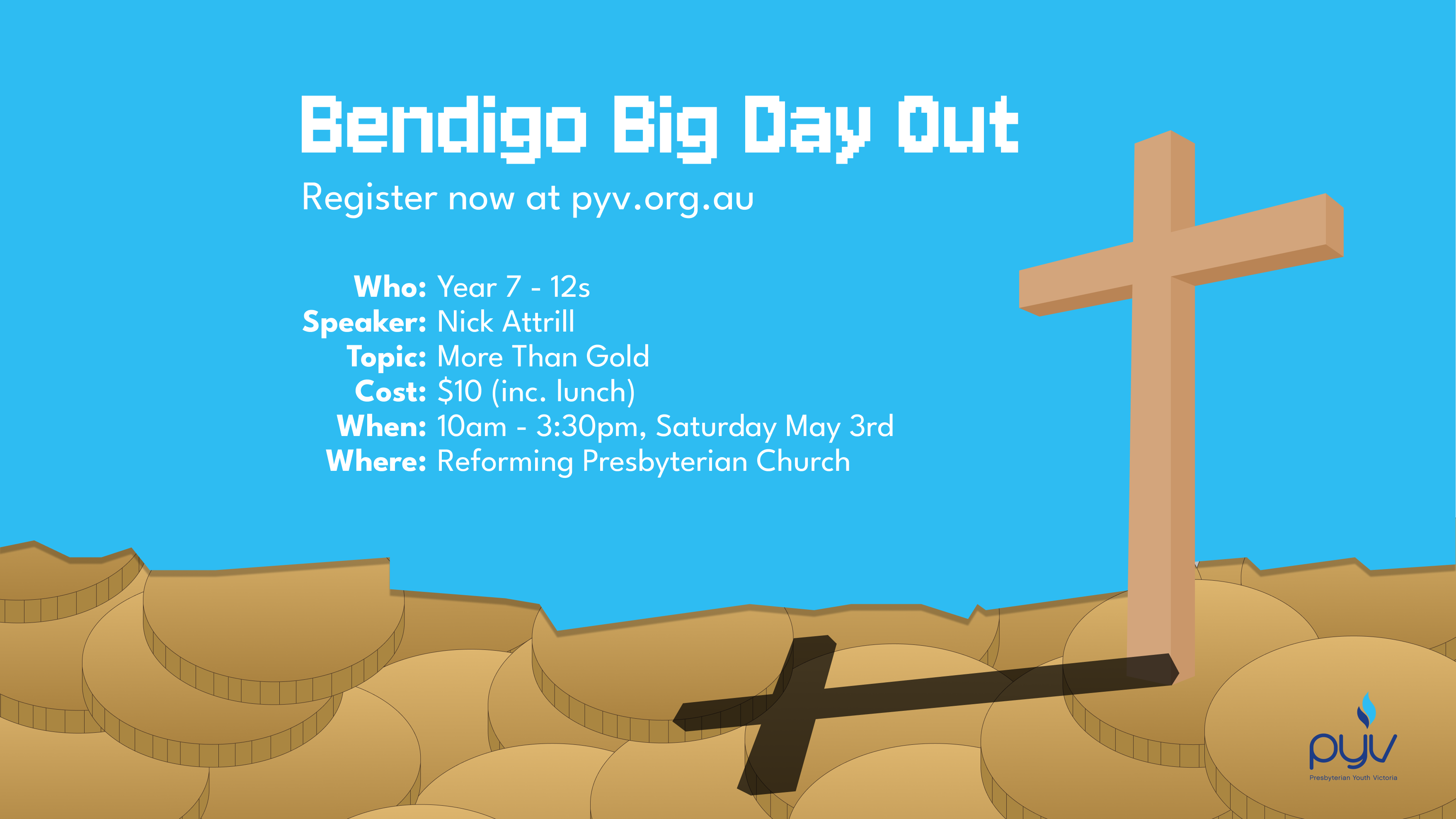 Bendigo Big Day Out

Register now at pyv.org.au

Who: Year 7 - 12s
Speaker: Nick Attrill
Topic: More Than Gold
Cost: \$10 (inc. lunch)
When: 10am - 3:30pm, Saturday May 3rd
Where: Reforming Presbyterian Church

pyv
Presbyterian Youth Victoria